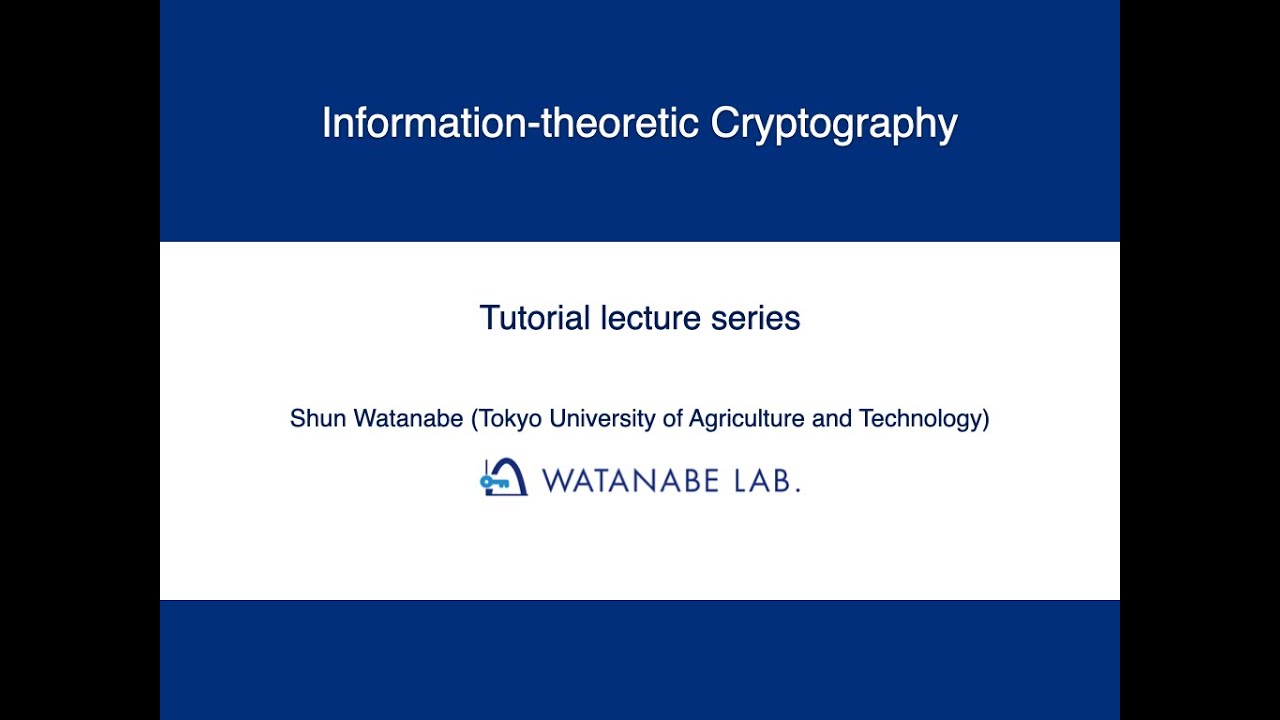 Information-theoretic Cryptography

Tutorial lecture series

Shun Watanabe (Tokyo University of Agriculture and Technology)

WATANABE LAB.